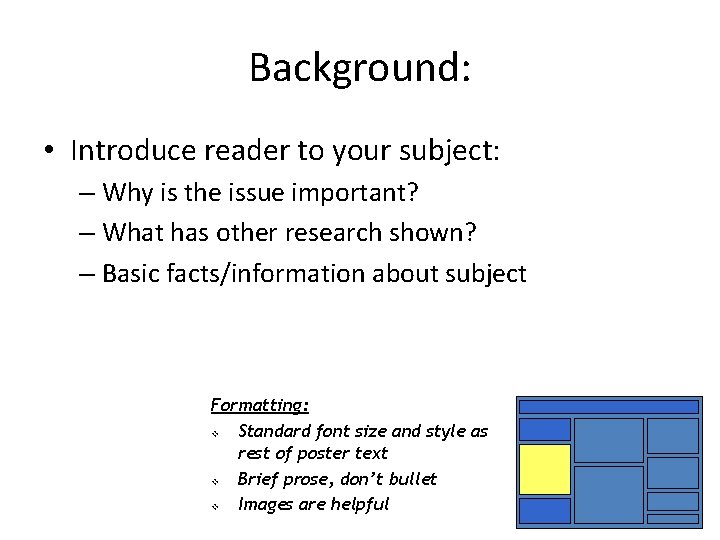 Background:

• Introduce reader to your subject:
– Why is the issue important?
– What has other research shown?
– Basic facts/information about subject

Formatting:
❖ Standard font size and style as rest of poster text
❖ Brief prose, don't bullet
❖ Images are helpful